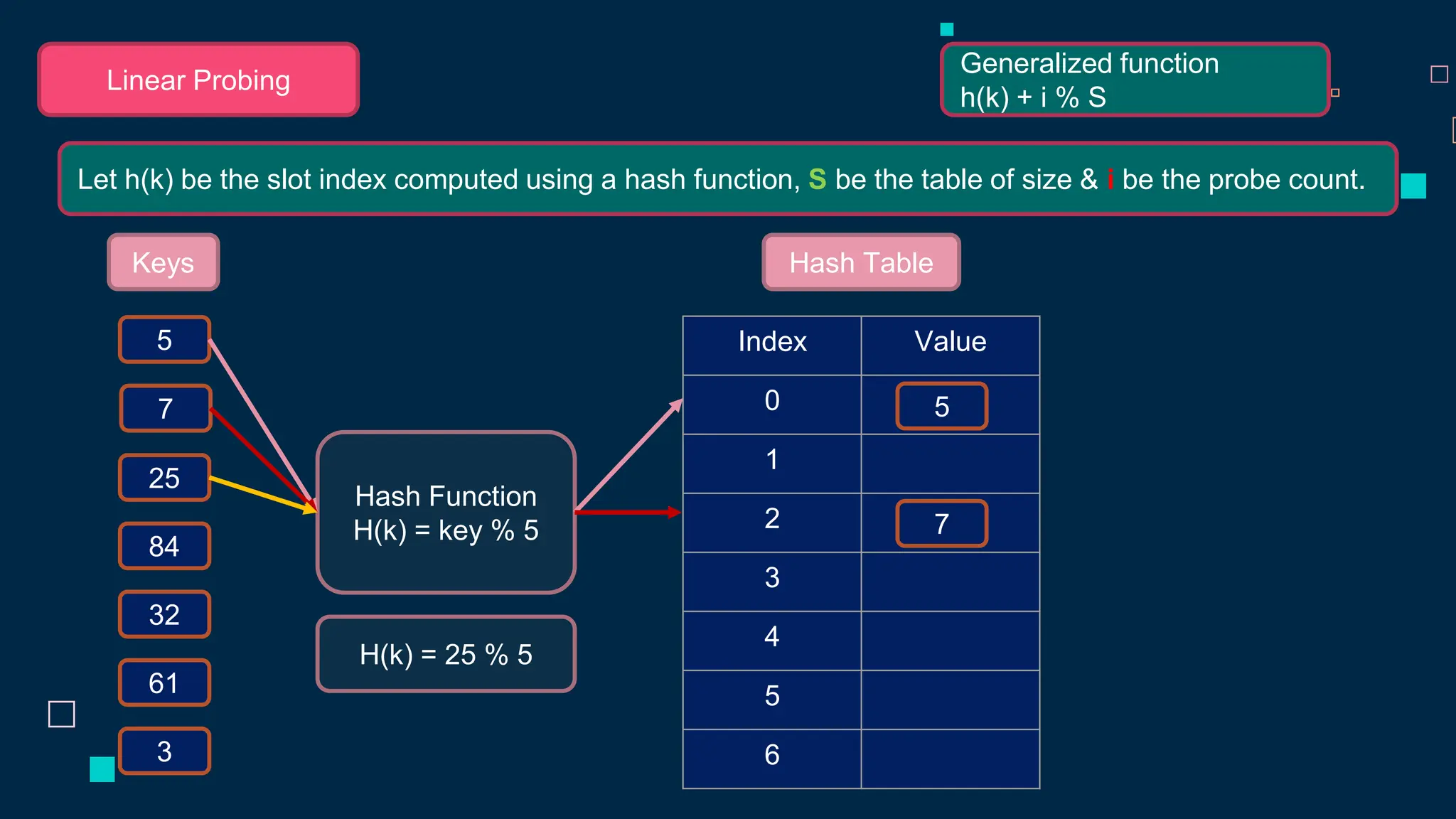 Linear Probing

Generalized function
h(k) + i % S

Let h(k) be the slot index computed using a hash function, S be the table of size & i be the probe count.

Keys

5
7
25
84
32
61
3

Hash Function
H(k) = key % 5

H(k) = 25 % 5

Hash Table

| Index | Value |
|---|---|
| 0 | 5 |
| 1 | |
| 2 | 7 |
| 3 | |
| 4 | |
| 5 | |
| 6 | |